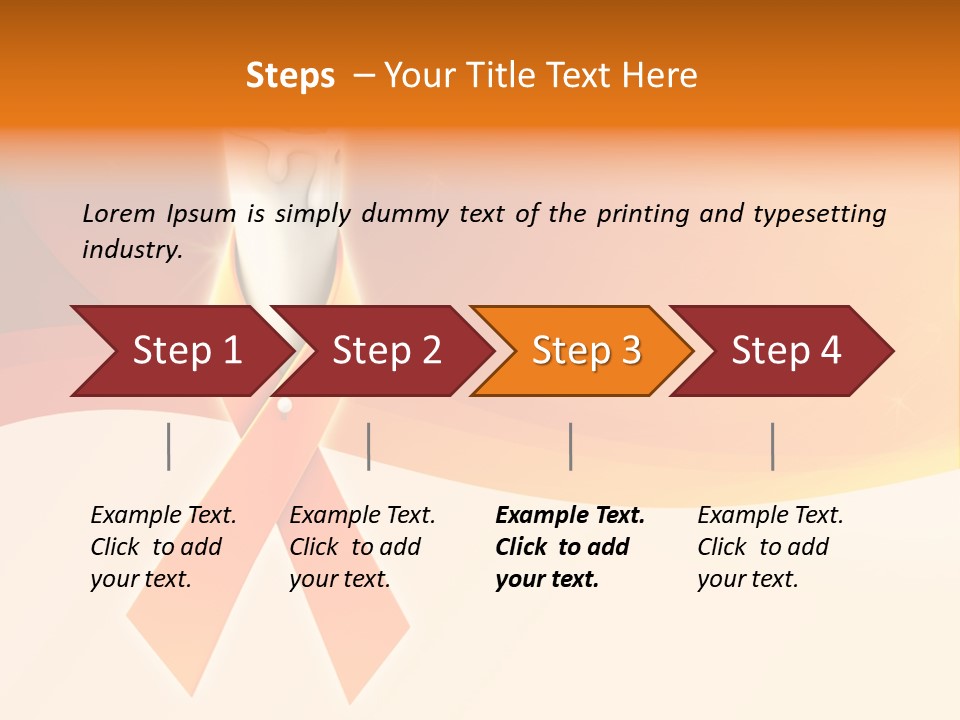 Steps – Your Title Text Here

Lorem Ipsum is simply dummy text of the printing and typesetting industry.

Step 1

Step 2

Step 3

Step 4

Example Text. Click to add your text.

Example Text. Click to add your text.

Example Text. Click to add your text.

Example Text. Click to add your text.